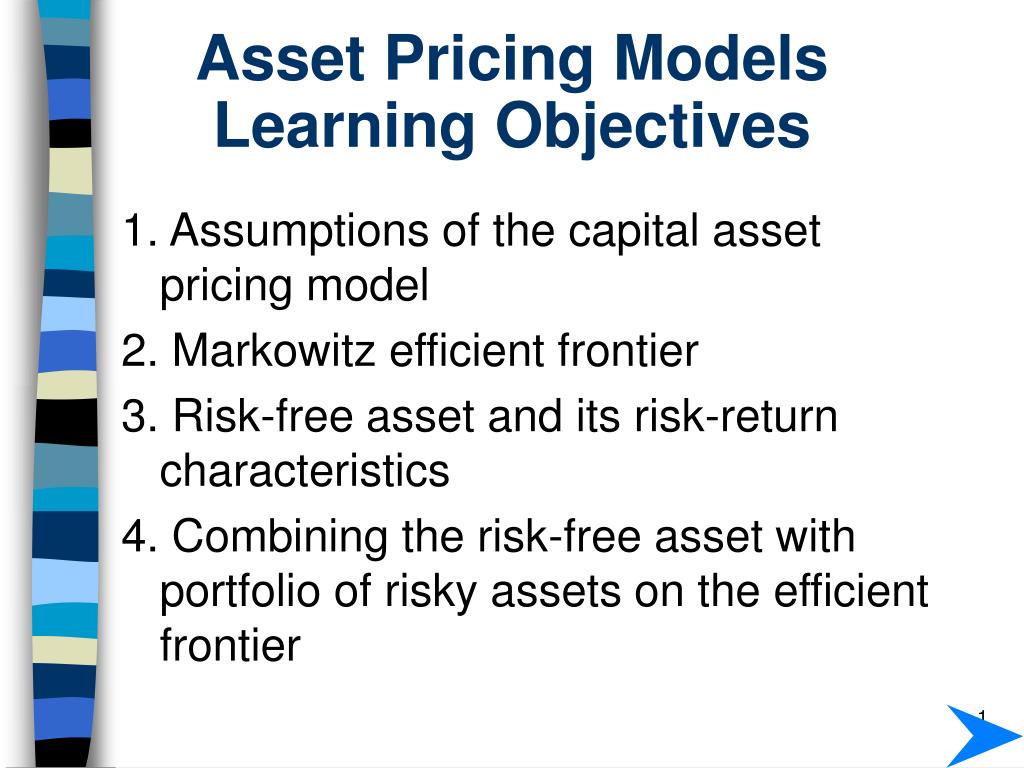 Asset Pricing Models
Learning Objectives

1. Assumptions of the capital asset pricing model

2. Markowitz efficient frontier

3. Risk-free asset and its risk-return characteristics

4. Combining the risk-free asset with portfolio of risky assets on the efficient frontier

1